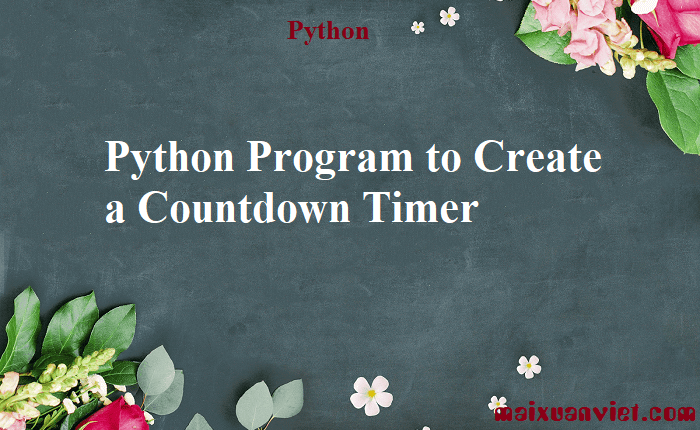 Python

Python Program to Create a Countdown Timer

maixuanviet.com